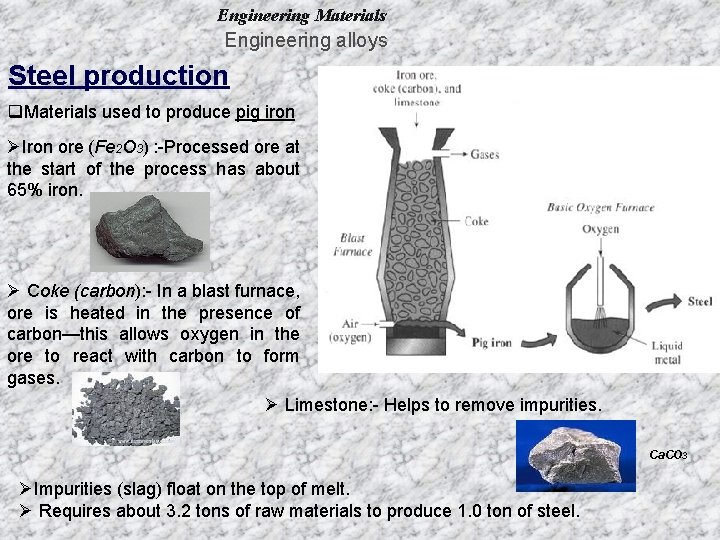 Engineering Materials
Engineering alloys

Steel production

❑Materials used to produce pig iron

➢Iron ore ($Fe_2O_3$) :-Processed ore at the start of the process has about 65% iron.

➢ Coke (carbon):- In a blast furnace, ore is heated in the presence of carbon—this allows oxygen in the ore to react with carbon to form gases.

Iron ore, coke (carbon), and limestone

Gases

Coke

Blast Furnace

Air (oxygen)

Pig iron

Basic Oxygen Furnace

Oxygen

Steel

Liquid metal

➢ Limestone:- Helps to remove impurities.

$CaCO_3$

➢Impurities (slag) float on the top of melt.

➢ Requires about 3.2 tons of raw materials to produce 1.0 ton of steel.